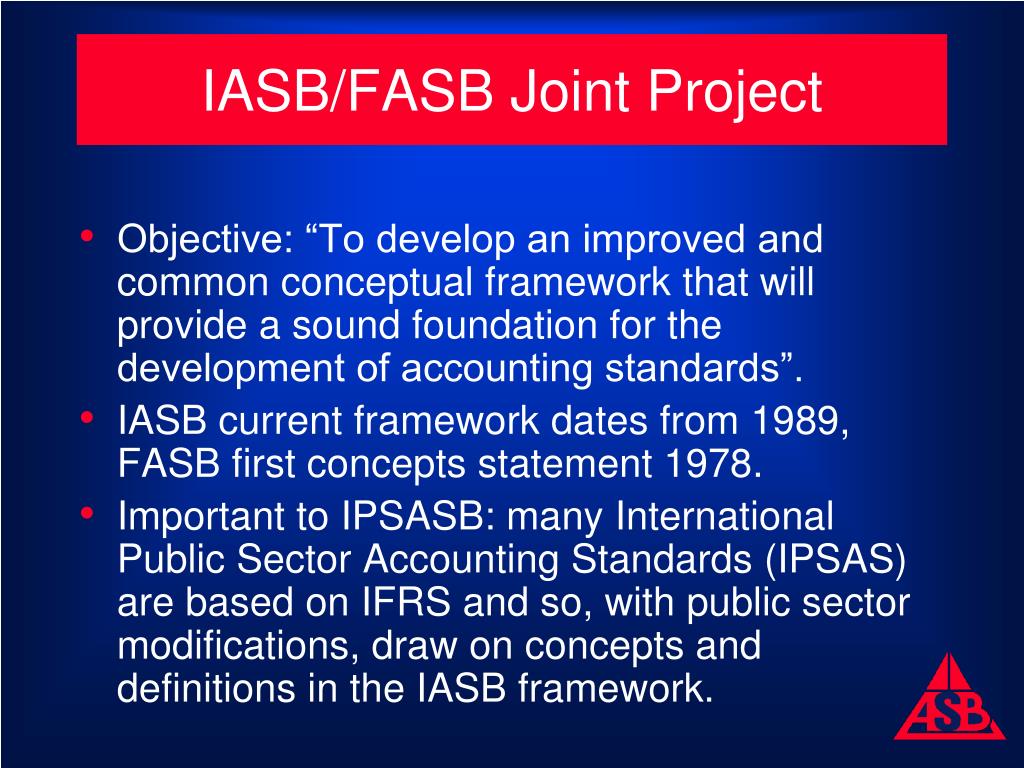 IASB/FASB Joint Project

• Objective: “To develop an improved and common conceptual framework that will provide a sound foundation for the development of accounting standards”.
• IASB current framework dates from 1989, FASB first concepts statement 1978.
• Important to IPSASB: many International Public Sector Accounting Standards (IPSAS) are based on IFRS and so, with public sector modifications, draw on concepts and definitions in the IASB framework.

ASB